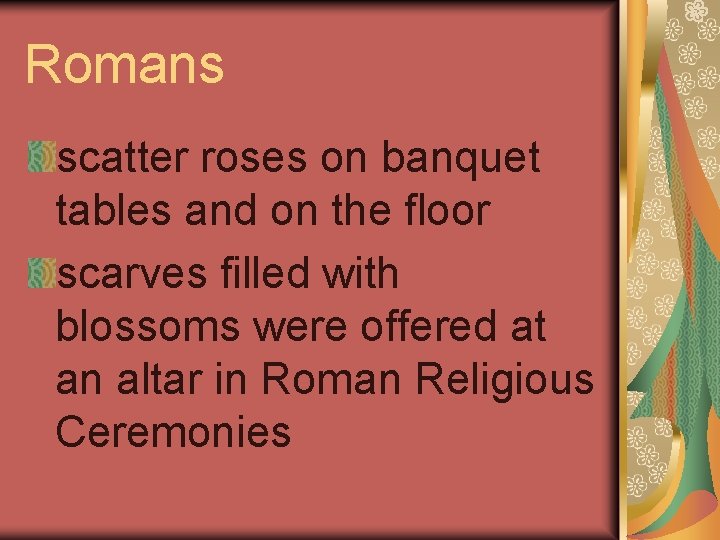 Romans

scatter roses on banquet tables and on the floor

scarves filled with blossoms were offered at an altar in Roman Religious Ceremonies